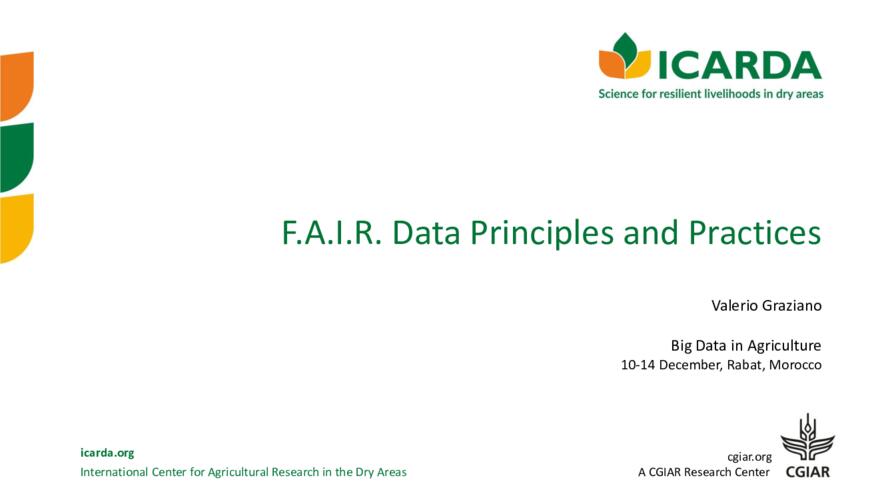 ICARDA
Science for resilient livelihoods in dry areas

F.A.I.R. Data Principles and Practices

Valerio Graziano

Big Data in Agriculture
10-14 December, Rabat, Morocco

icarda.org
International Center for Agricultural Research in the Dry Areas

cgiar.org
A CGIAR Research Center
CGIAR